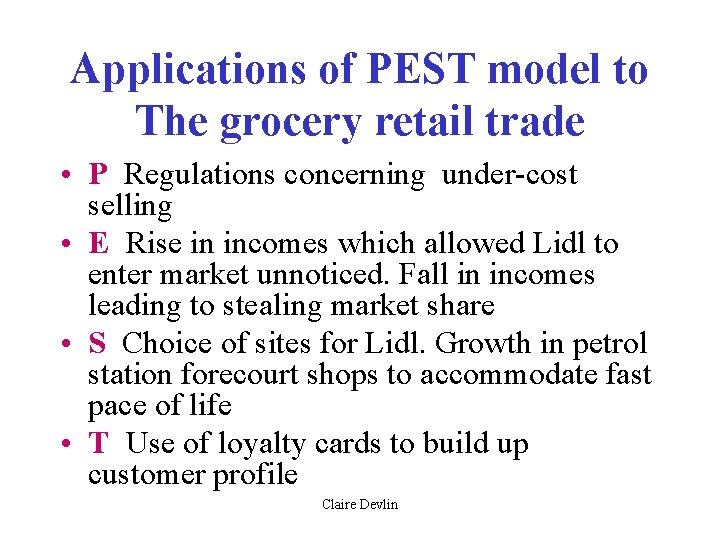 Applications of PEST model to The grocery retail trade

• P Regulations concerning under-cost selling
• E Rise in incomes which allowed Lidl to enter market unnoticed. Fall in incomes leading to stealing market share
• S Choice of sites for Lidl. Growth in petrol station forecourt shops to accommodate fast pace of life
• T Use of loyalty cards to build up customer profile

Claire Devlin